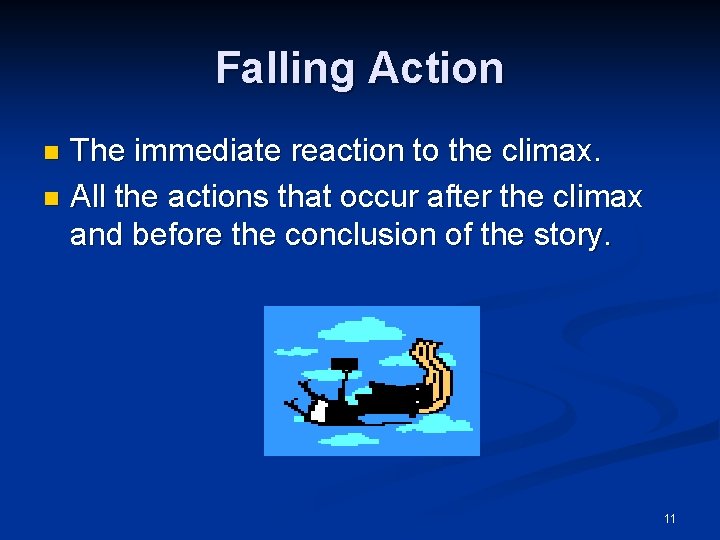 Falling Action

The immediate reaction to the climax.

All the actions that occur after the climax and before the conclusion of the story.

11